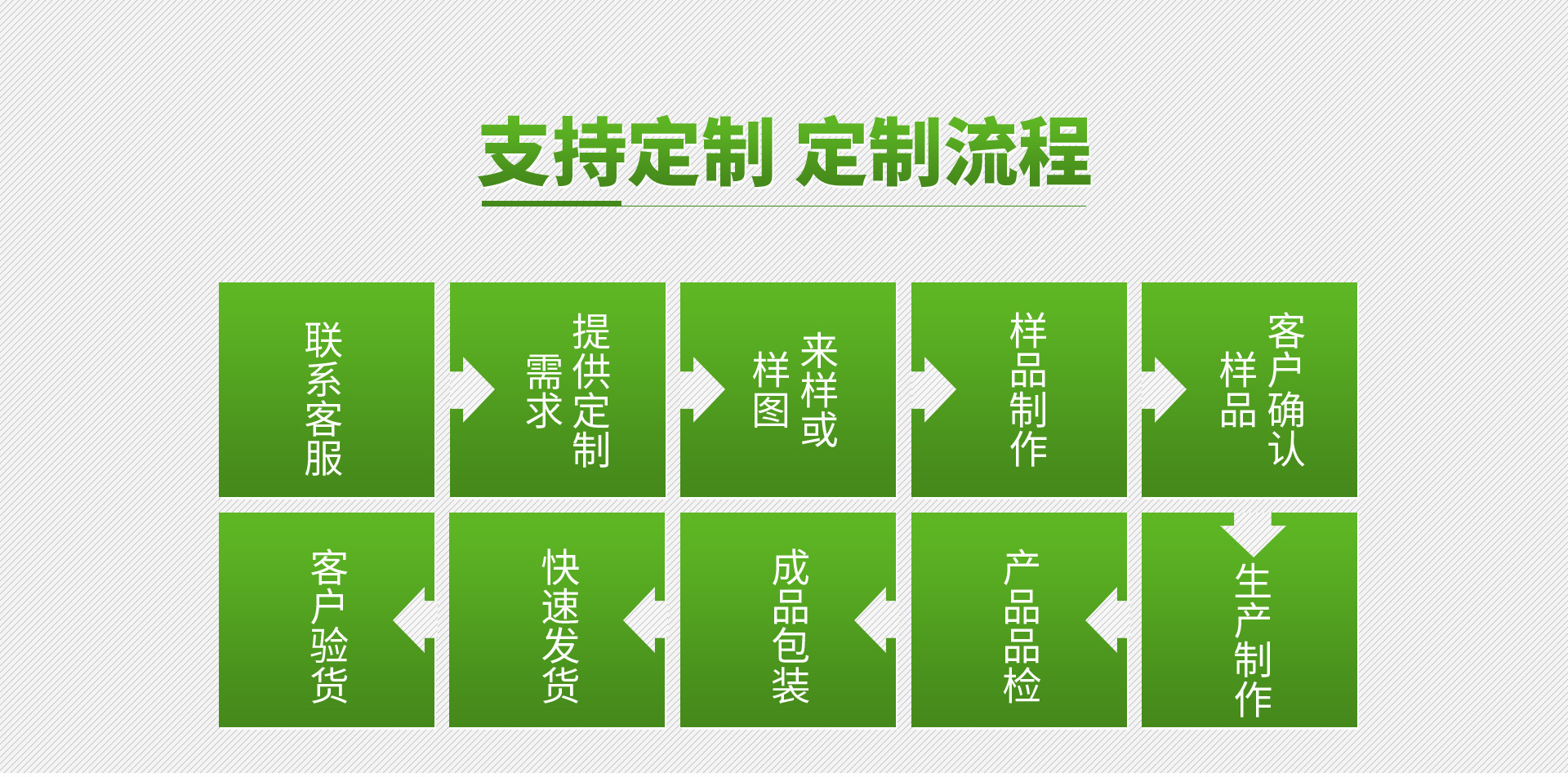 支持定制 定制流程

联系客服

提供定制需求

来样或样图

样品制作

客户确认样品

生产制作

产品品检

成品包装

快速发货

客户验货